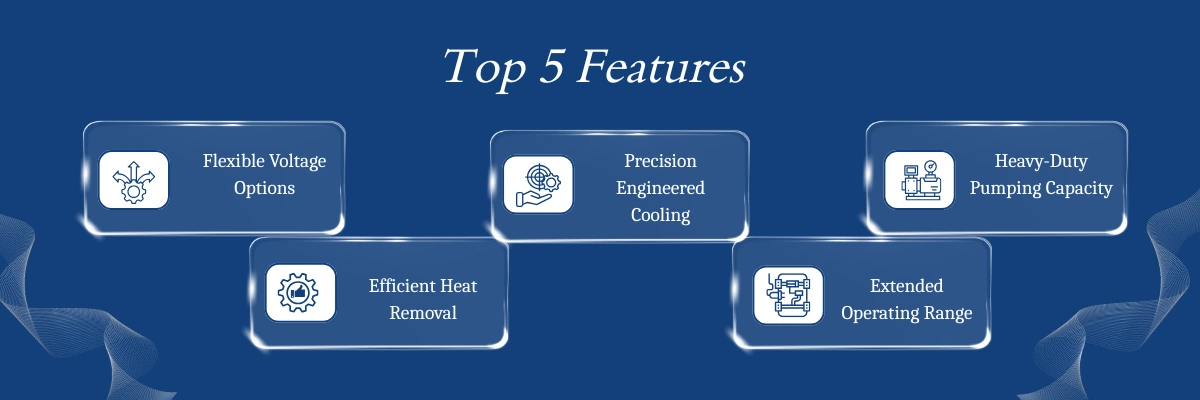 Top 5 Features

Flexible Voltage Options

Efficient Heat Removal

Precision Engineered Cooling

Extended Operating Range

Heavy-Duty Pumping Capacity